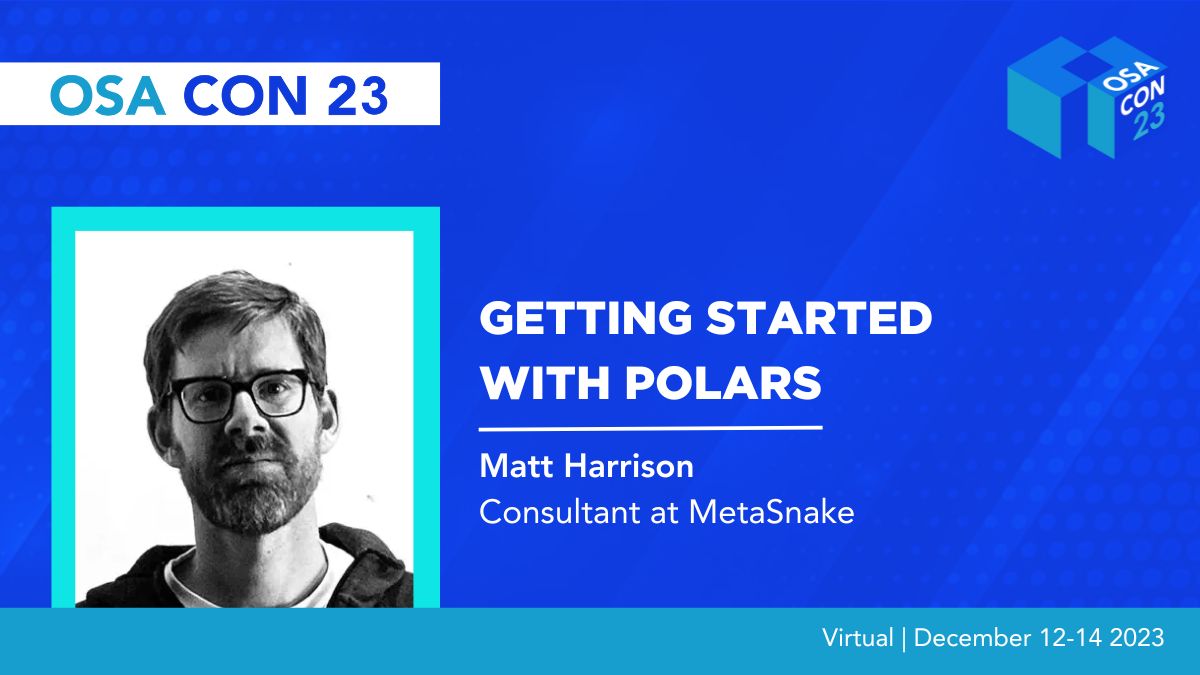 OSA CON 23

OSA CON 23

GETTING STARTED WITH POLARS

Matt Harrison
Consultant at MetaSnake

Virtual | December 12-14 2023